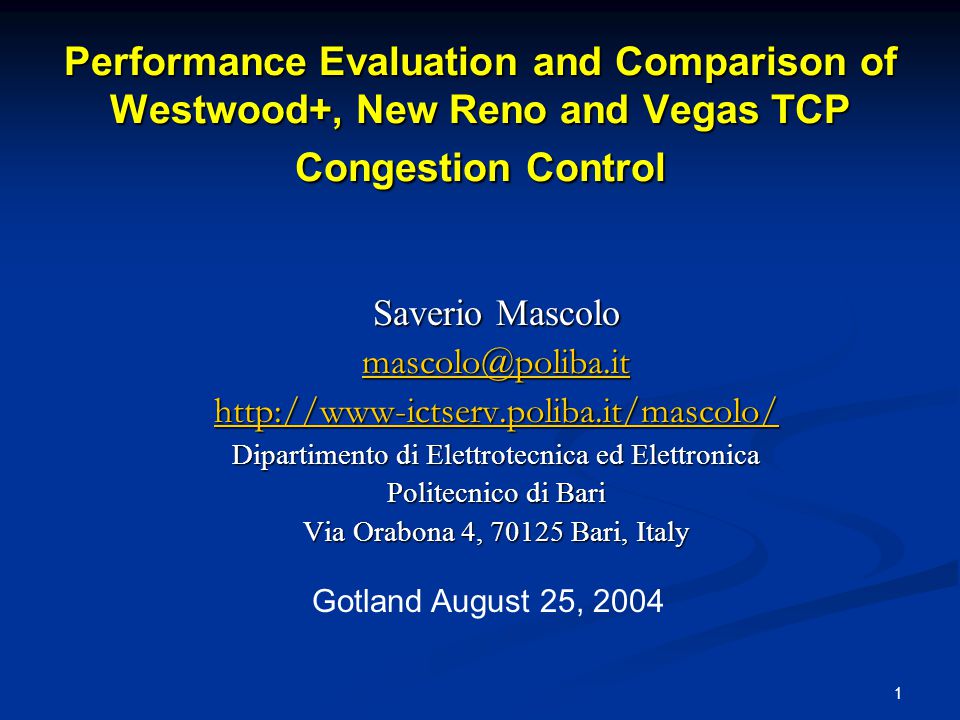 Performance Evaluation and Comparison of Westwood+, New Reno and Vegas TCP Congestion Control

Saverio Mascolo
mascolo@poliba.it
http://www-ictserv.poliba.it/mascolo/
Dipartimento di Elettrotecnica ed Elettronica
Politecnico di Bari
Via Orabona 4, 70125 Bari, Italy

Gotland August 25, 2004

1